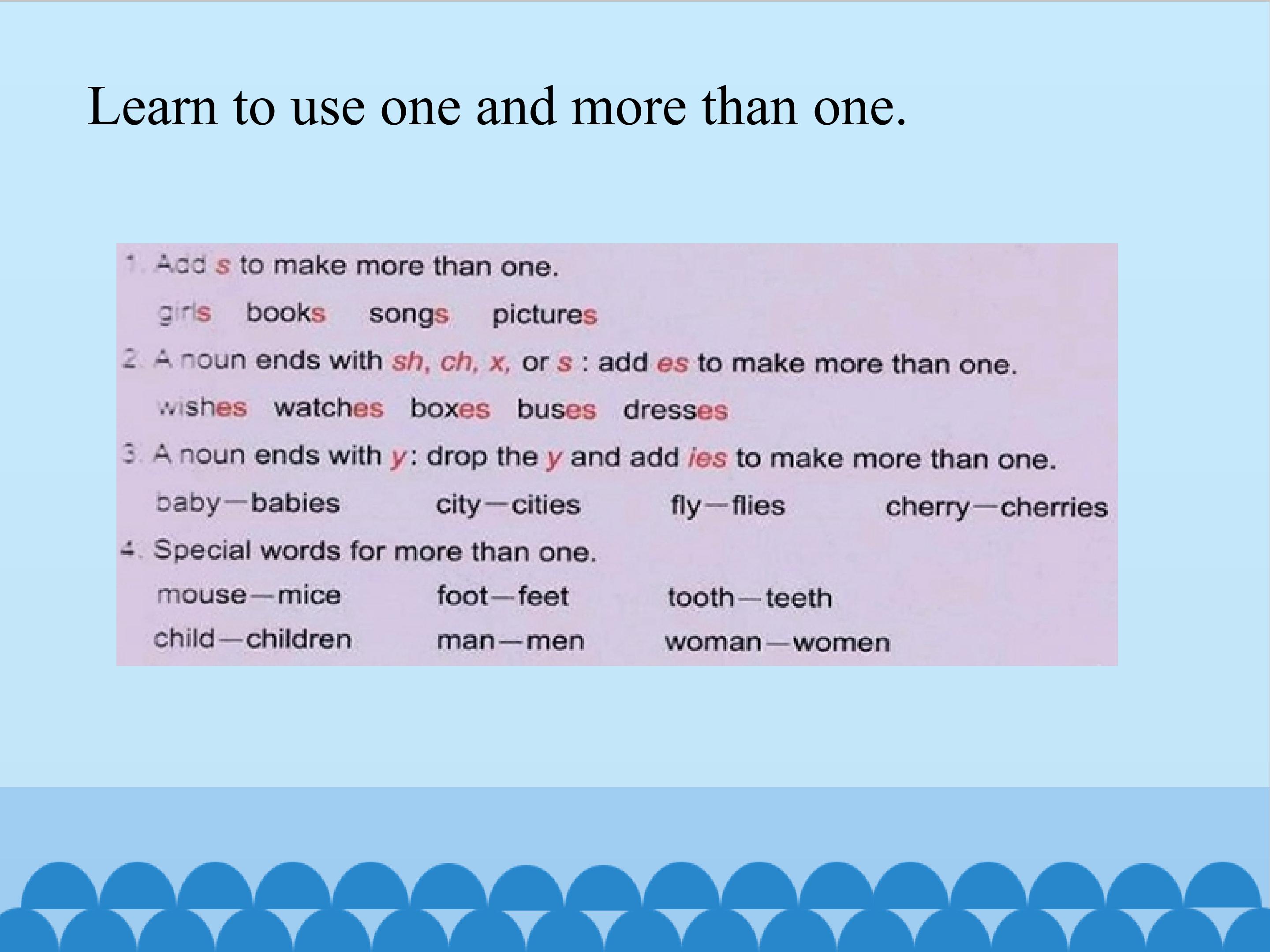 Learn to use one and more than one.

1. Add s to make more than one.

girls books songs pictures

2. A noun ends with sh, ch, x, or s : add es to make more than one.

wishes watches boxes buses dresses

3. A noun ends with y: drop the y and add ies to make more than one.

baby—babies city—cities fly—flies cherry—cherries

4. Special words for more than one.

mouse—mice foot—feet tooth—teeth

child—children man—men woman—women